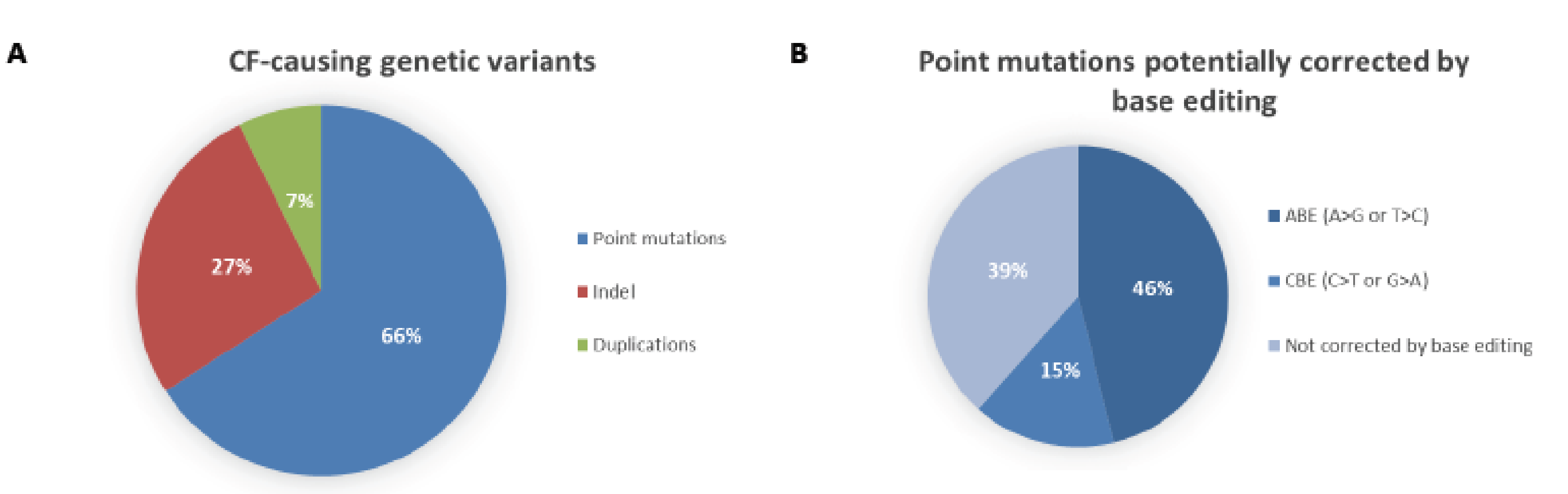 A

CF-causing genetic variants

7%

27%

66%

Point mutations

Indel

Duplications

B

Point mutations potentially corrected by base editing

39%

46%

15%

ABE (A>G or T>C)

CBE (C>T or G>A)

Not corrected by base editing